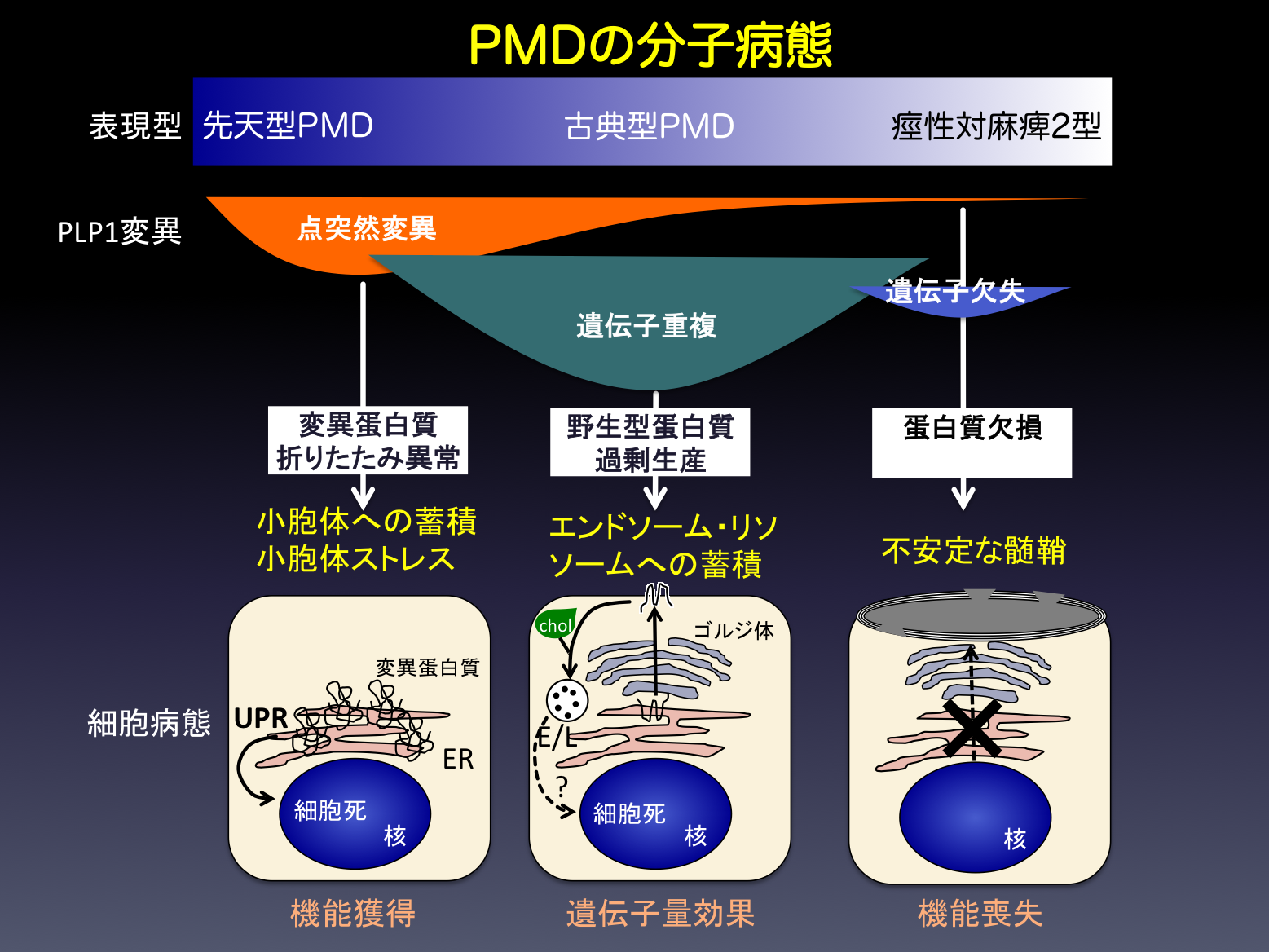 PMDの分子病態

表現型 先天型PMD 古典型PMD 痙性対麻痺2型

PLP1変異

点突然変異

遺伝子重複

遺伝子欠失

変異蛋白質
折りたたみ異常

野生型蛋白質
過剰生産

蛋白質欠損

小胞体への蓄積
小胞体ストレス

エンドソーム・リソソームへの蓄積

不安定な髄鞘

細胞病態

変異蛋白質

UPR

ER

細胞死

核

chol

ゴルジ体

E/L

?

細胞死

核

核

機能獲得

遺伝子量効果

機能喪失